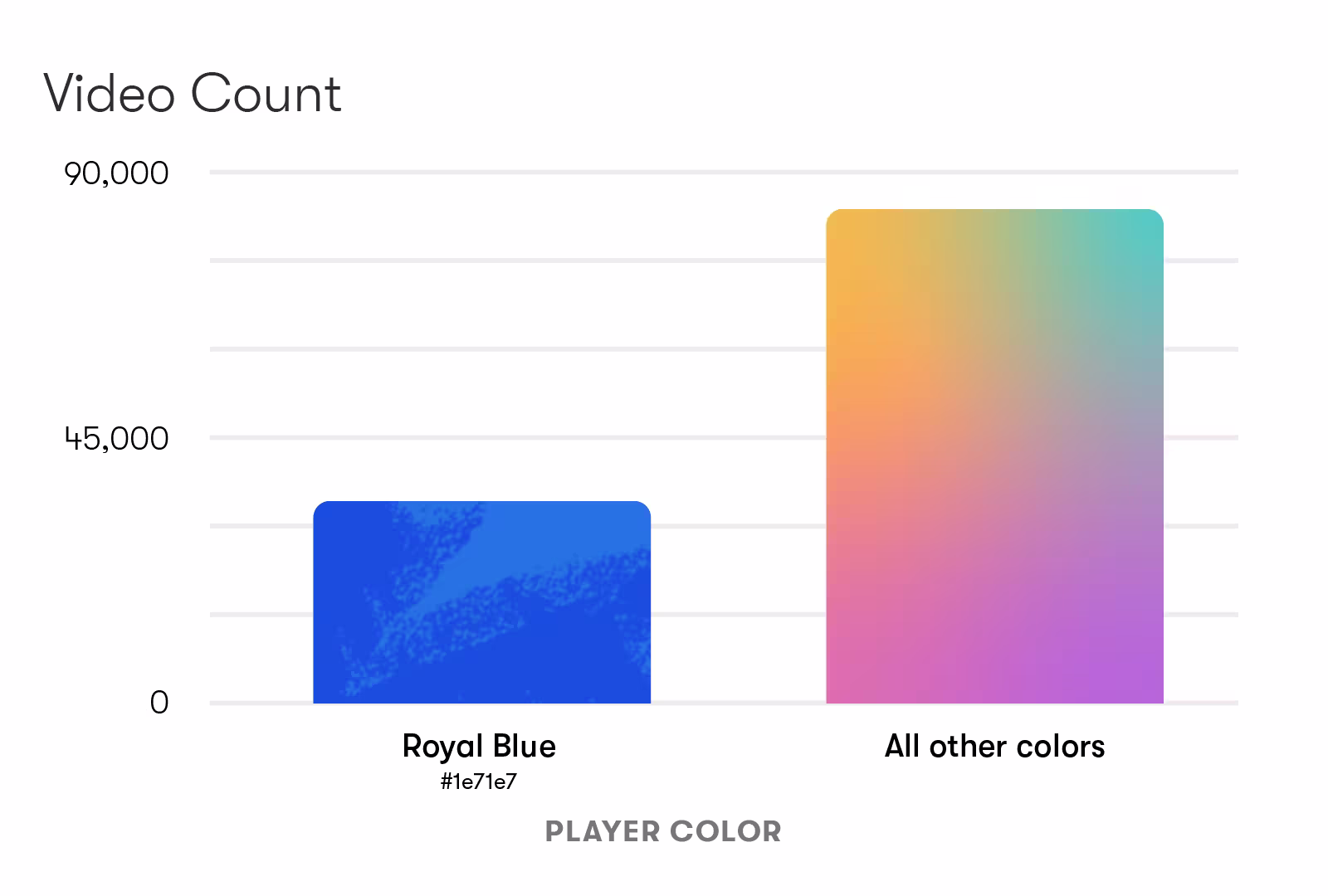 Video Count

90,000

45,000

0

Royal Blue
#1e71e7

All other colors

PLAYER COLOR